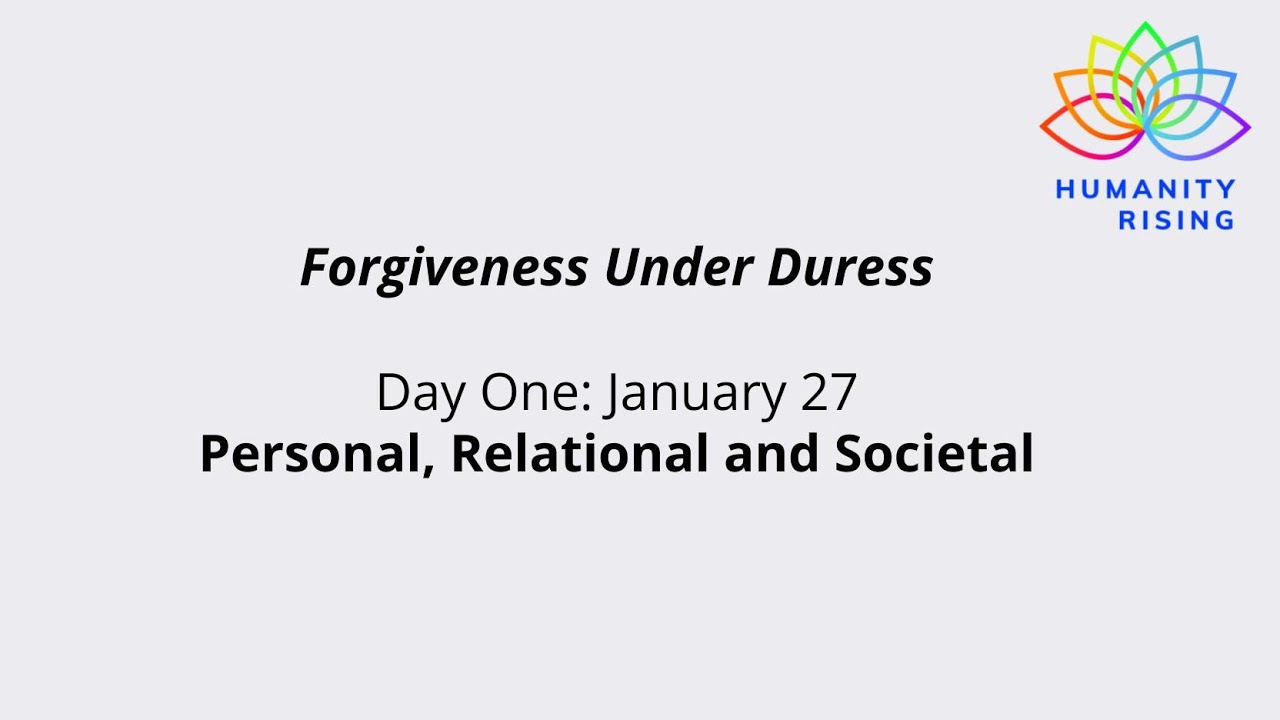 HUMANITY RISING

Forgiveness Under Duress

Day One: January 27
Personal, Relational and Societal